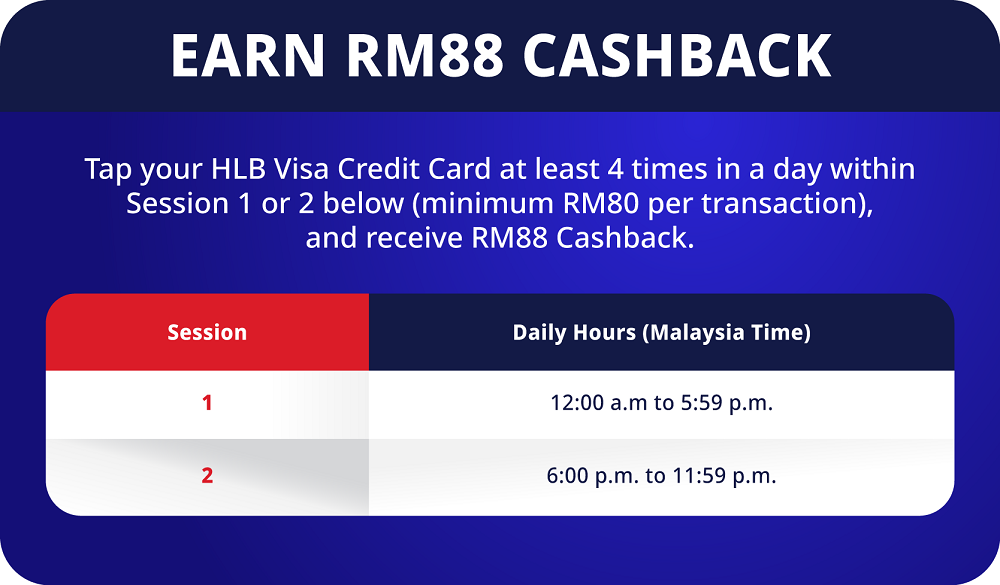 EARN RM88 CASHBACK

Tap your HLB Visa Credit Card at least 4 times in a day within Session 1 or 2 below (minimum RM80 per transaction), and receive RM88 Cashback.

| Session | Daily Hours (Malaysia Time) |
|---|---|
| 1 | 12:00 a.m to 5:59 p.m. |
| 2 | 6:00 p.m. to 11:59 p.m. |